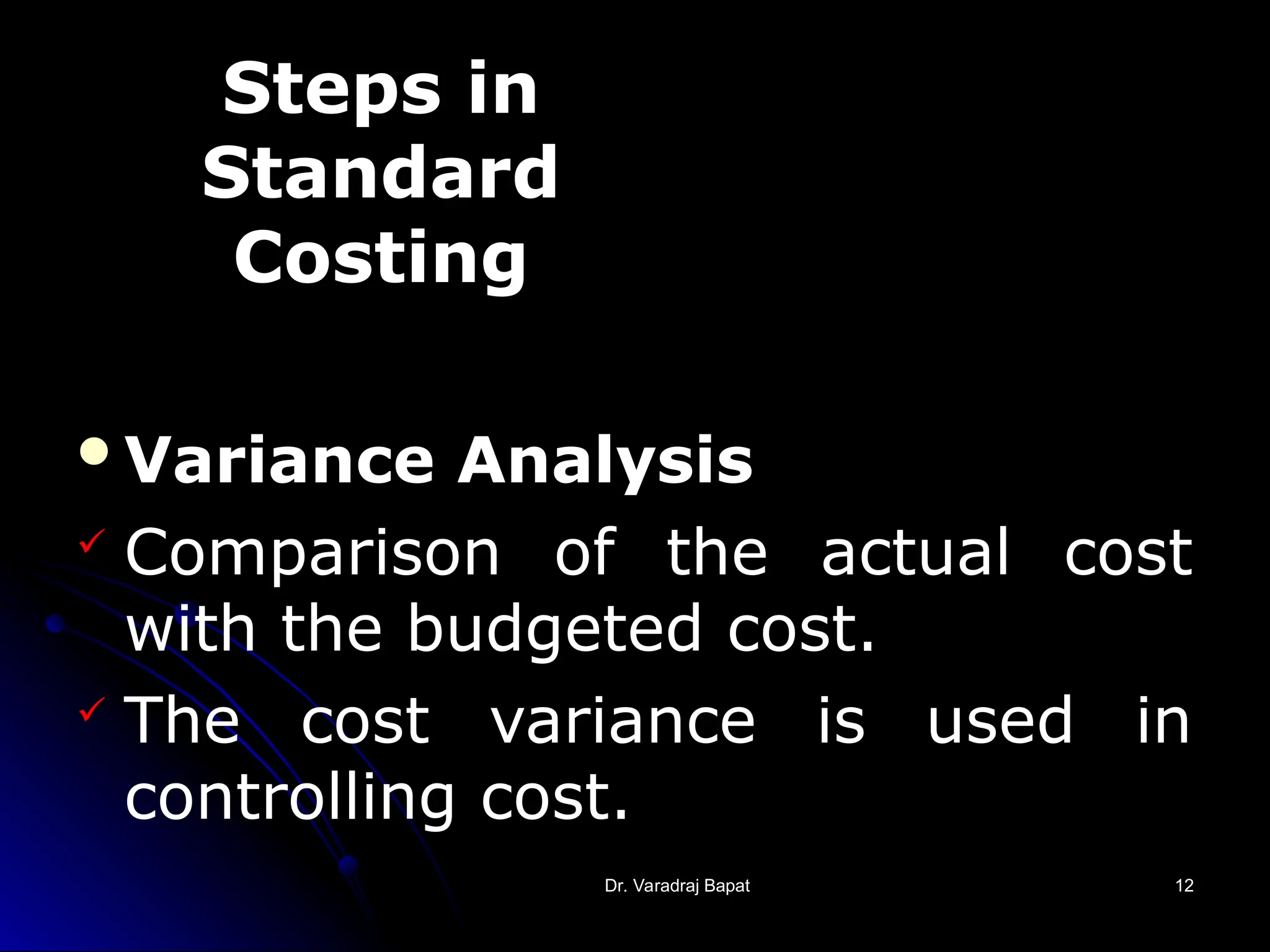 Steps in Standard Costing

• Variance Analysis

✓ Comparison of the actual cost with the budgeted cost.

✓ The cost variance is used in controlling cost.

Dr. Varadraj Bapat

12